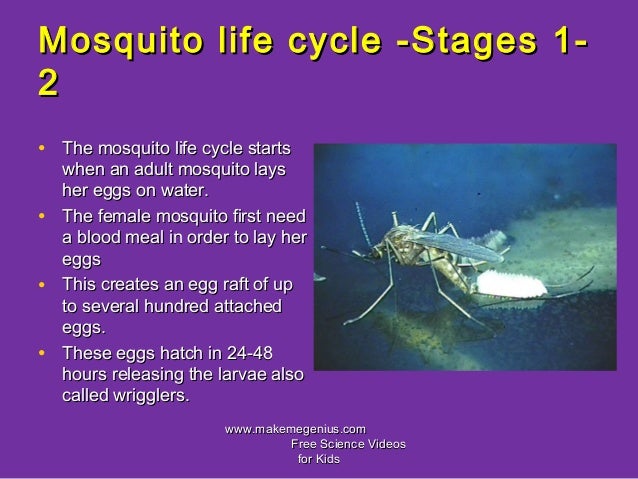 Mosquito life cycle -Stages 1-2

• The mosquito life cycle starts when an adult mosquito lays her eggs on water.
• The female mosquito first need a blood meal in order to lay her eggs
• This creates an egg raft of up to several hundred attached eggs.
• These eggs hatch in 24-48 hours releasing the larvae also called wrigglers.

www.makemegenius.com
Free Science Videos for Kids